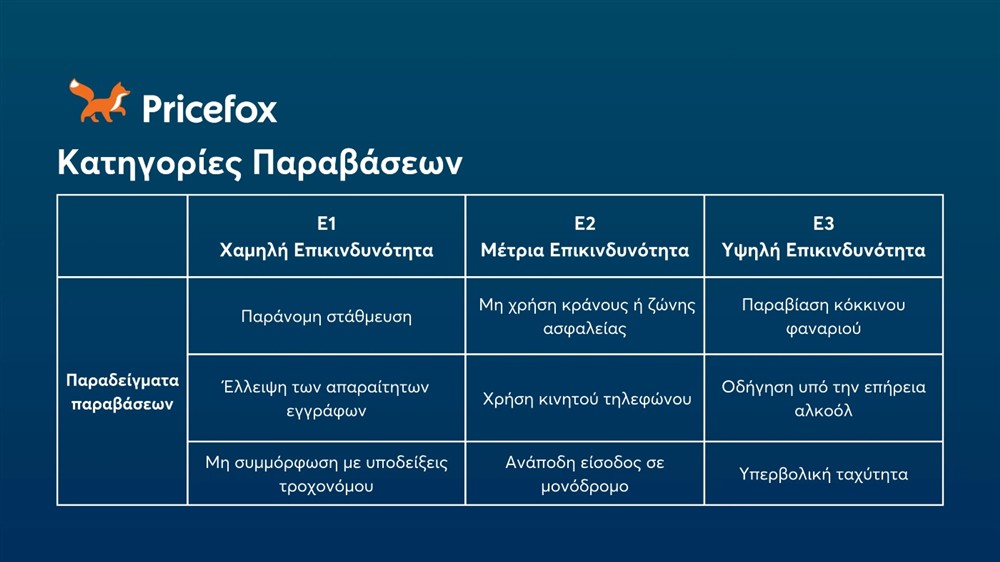 Pricefox

Κατηγορίες Παραβάσεων

| | Ε1 Χαμηλή Επικινδυνότητα | Ε2 Μέτρια Επικινδυνότητα | Ε3 Υψηλή Επικινδυνότητα |
|---|---|---|---|
| Παραδείγματα παραβάσεων | Παράνομη στάθμευση | Μη χρήση κράνους ή ζώνης ασφαλείας | Παραβίαση κόκκινου φαναριού |
| | Έλλειψη των απαραίτητων εγγράφων | Χρήση κινητού τηλεφώνου | Οδήγηση υπό την επήρεια αλκοόλ |
| | Μη συμμόρφωση με υποδείξεις τροχονόμου | Ανάποδη είσοδος σε μονόδρομο | Υπερβολική ταχύτητα |